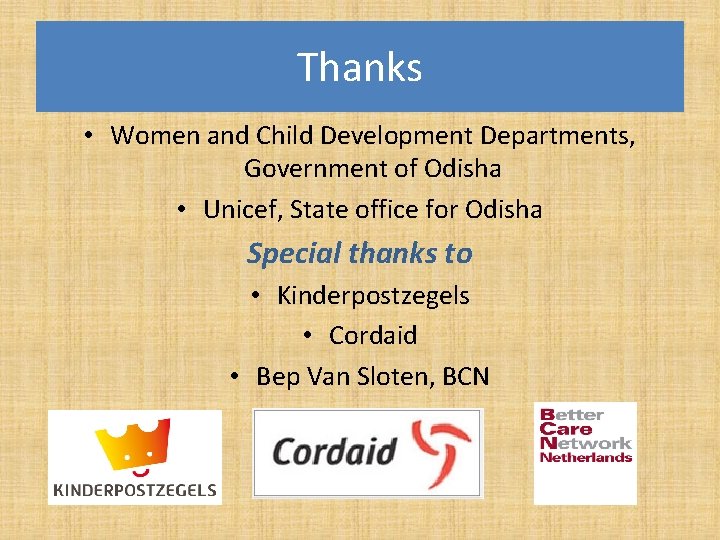 Thanks

• Women and Child Development Departments, Government of Odisha
• Unicef, State office for Odisha

Special thanks to

• Kinderpostzegels
• Cordaid
• Bep Van Sloten, BCN

KINDERPOSTZEGELS

Cordaid

Better Care Network Netherlands